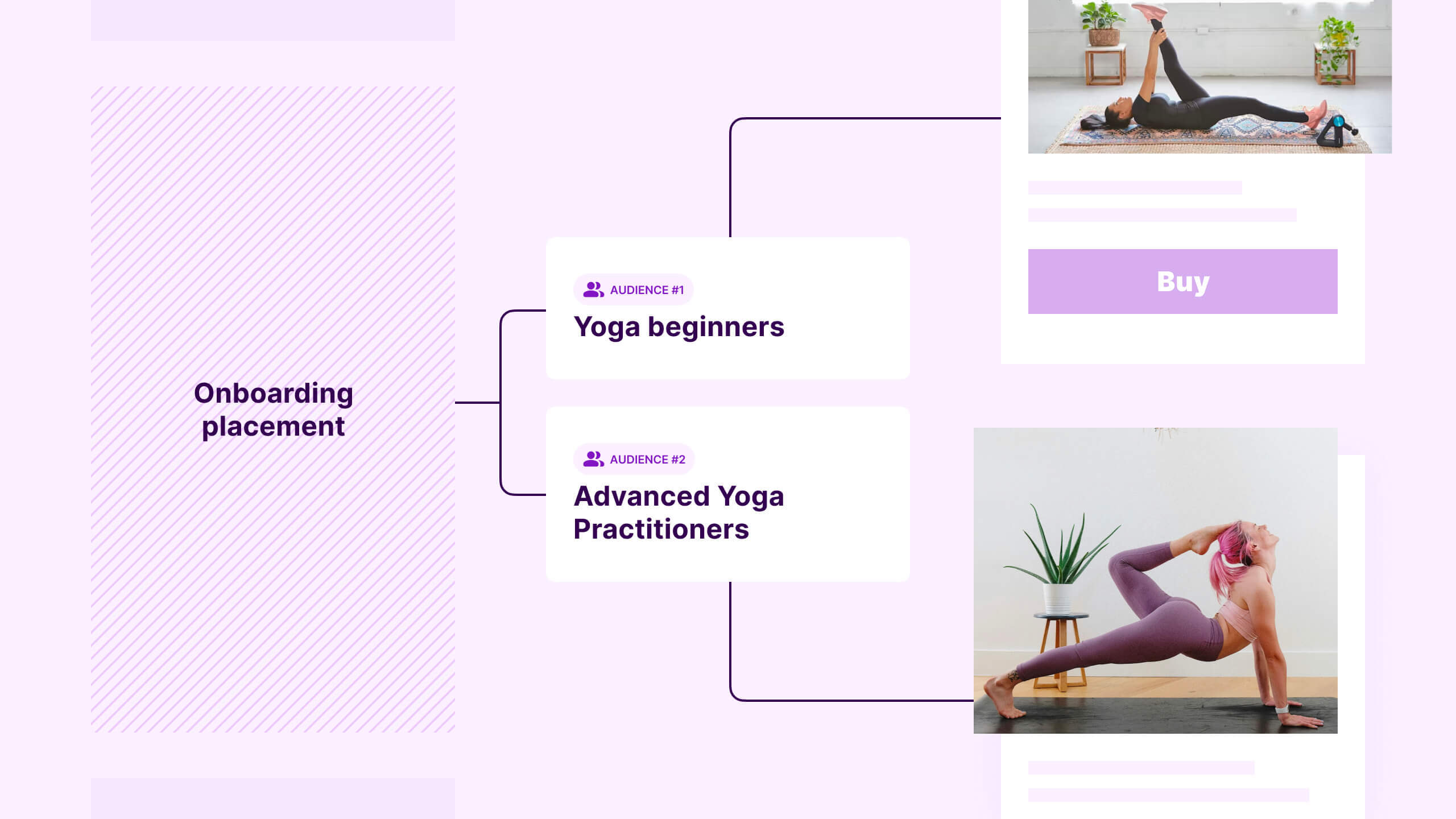 Onboarding placement

AUDIENCE #1
Yoga beginners

AUDIENCE #2
Advanced Yoga Practitioners

Buy